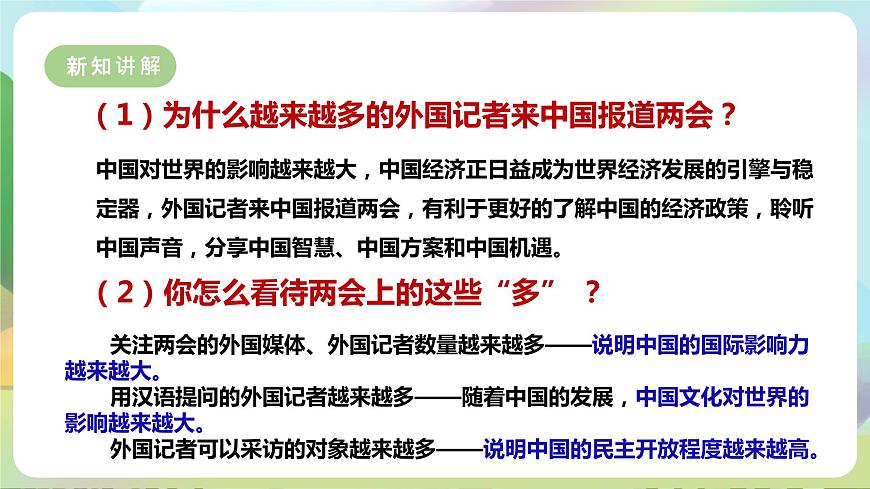 新知讲解

（1）为什么越来越多的外国记者来中国报道两会？

中国对世界的影响越来越大，中国经济正日益成为世界经济发展的引擎与稳定器，外国记者来中国报道两会，有利于更好的了解中国的经济政策，聆听中国声音，分享中国智慧、中国方案和中国机遇。

（2）你怎么看待两会上的这些“多”？

关注两会的外国媒体、外国记者数量越来越多——说明中国的国际影响力越来越大。

用汉语提问的外国记者越来越多——随着中国的发展，中国文化对世界的影响越来越大。

外国记者可以采访的对象越来越多——说明中国的民主开放程度越来越高。